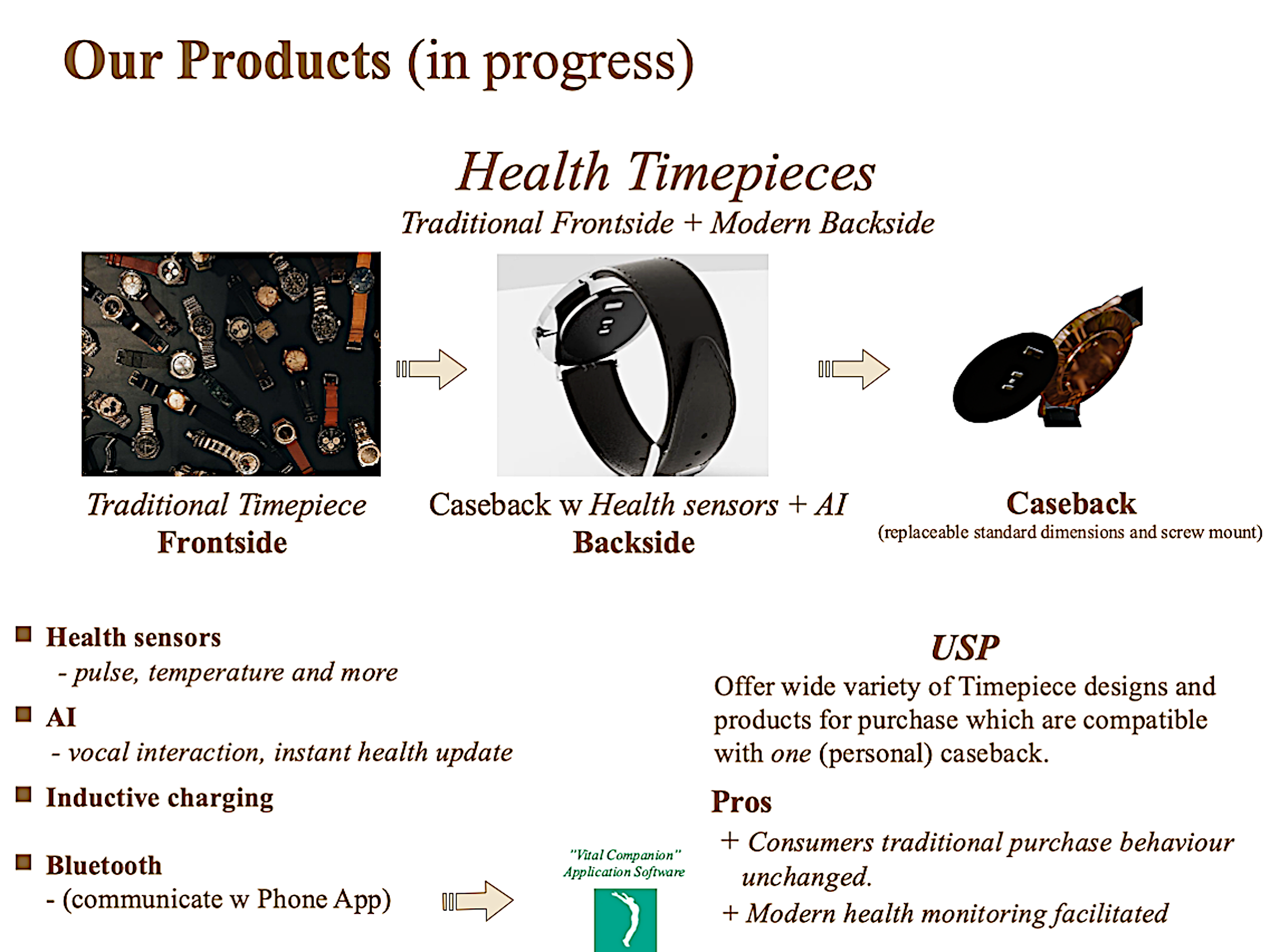 Our Products (in progress)

Health Timepieces

Traditional Frontside + Modern Backside

Traditional Timepiece
Frontside

Caseback w Health sensors + AI
Backside

Caseback
(replaceable standard dimensions and screw mount)

Health sensors
- pulse, temperature and more

AI
- vocal interaction, instant health update

Inductive charging

Bluetooth
- (communicate w Phone App)

"Vital Companion"
Application Software

USP

Offer wide variety of Timepiece designs and products for purchase which are compatible with one (personal) caseback.

Pros

+ Consumers traditional purchase behaviour unchanged.

+ Modern health monitoring facilitated